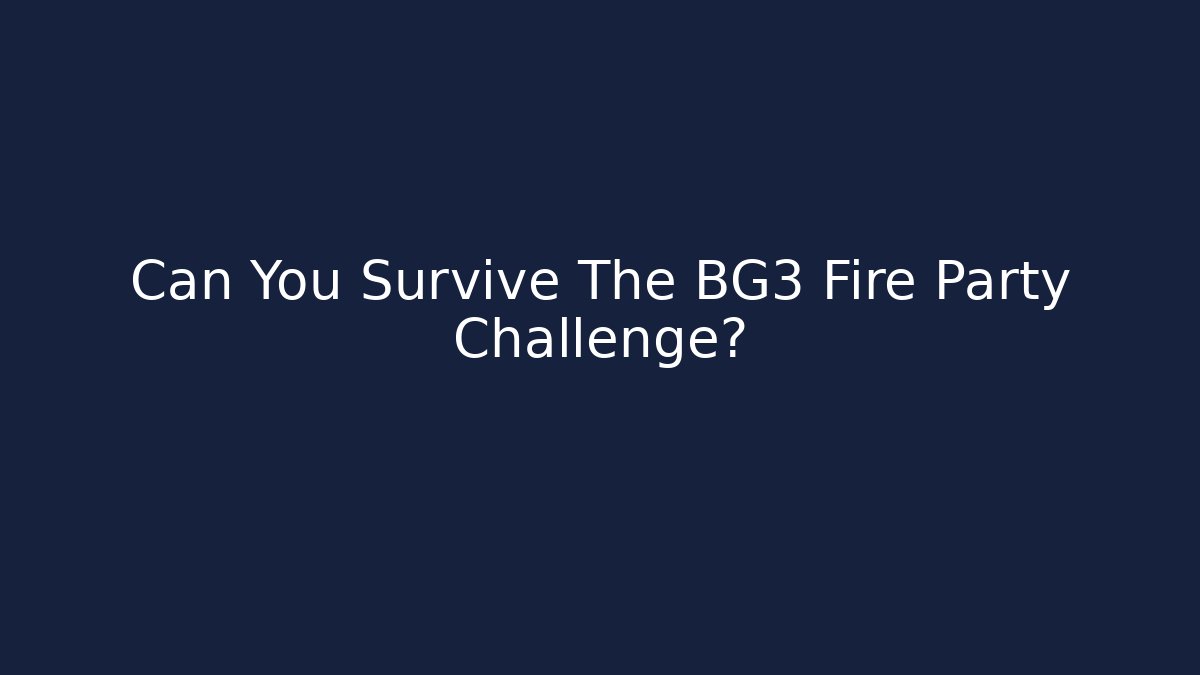 Can You Survive The BG3 Fire Party Challenge?